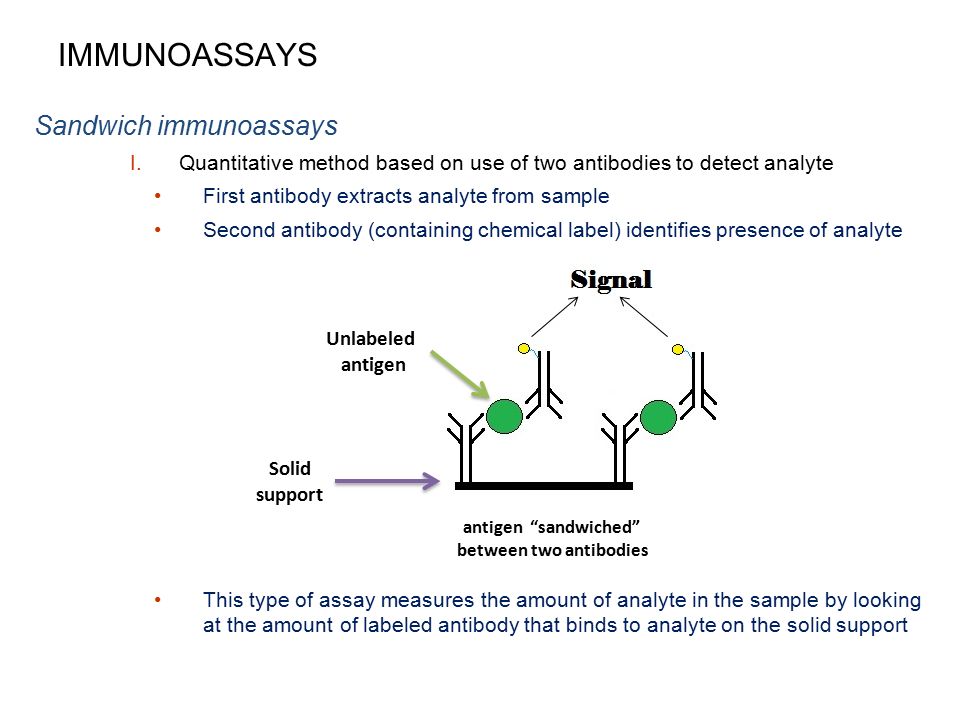 IMMUNOASSAYS

Sandwich immunoassays

I. Quantitative method based on use of two antibodies to detect analyte

• First antibody extracts analyte from sample

• Second antibody (containing chemical label) identifies presence of analyte

Signal

Unlabeled antigen

Solid support

antigen "sandwiched" between two antibodies

• This type of assay measures the amount of analyte in the sample by looking at the amount of labeled antibody that binds to analyte on the solid support